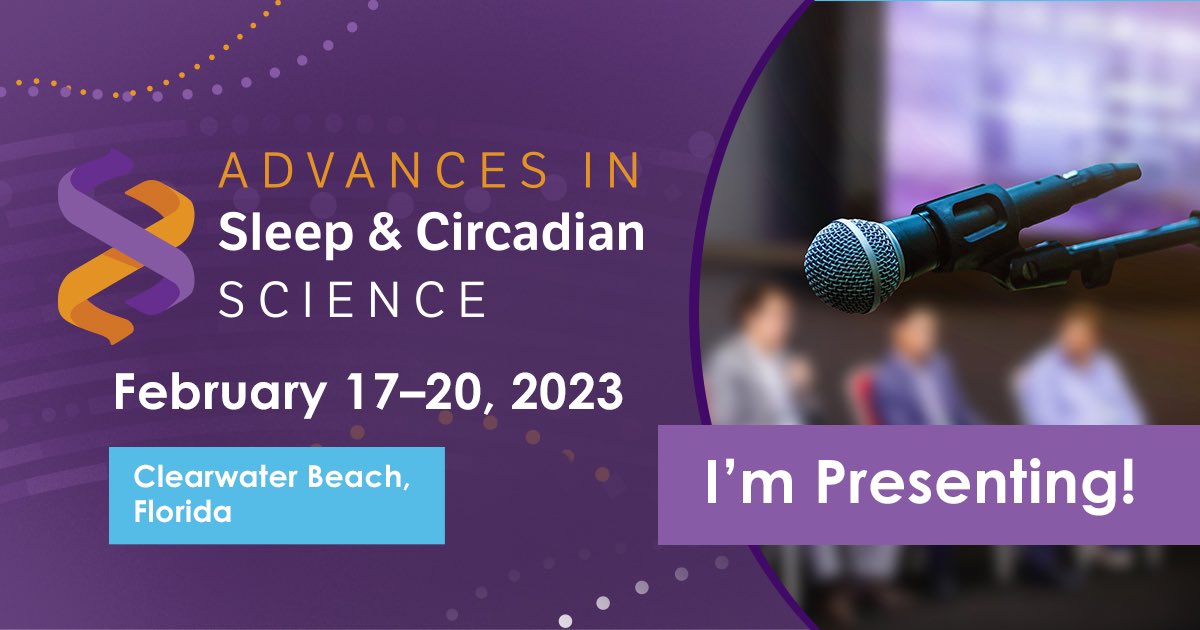 ADVANCES IN
Sleep & Circadian
SCIENCE

February 17–20, 2023

Clearwater Beach, Florida

I'm Presenting!